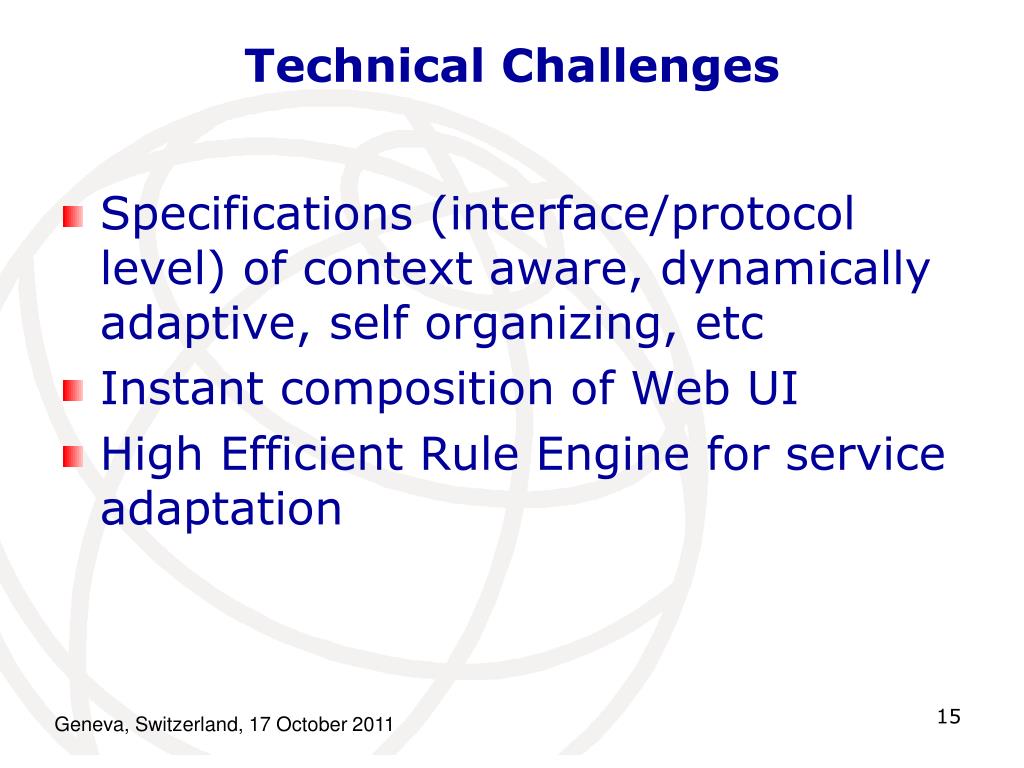 Technical Challenges

Specifications (interface/protocol level) of context aware, dynamically adaptive, self organizing, etc

Instant composition of Web UI

High Efficient Rule Engine for service adaptation

Geneva, Switzerland, 17 October 2011

15